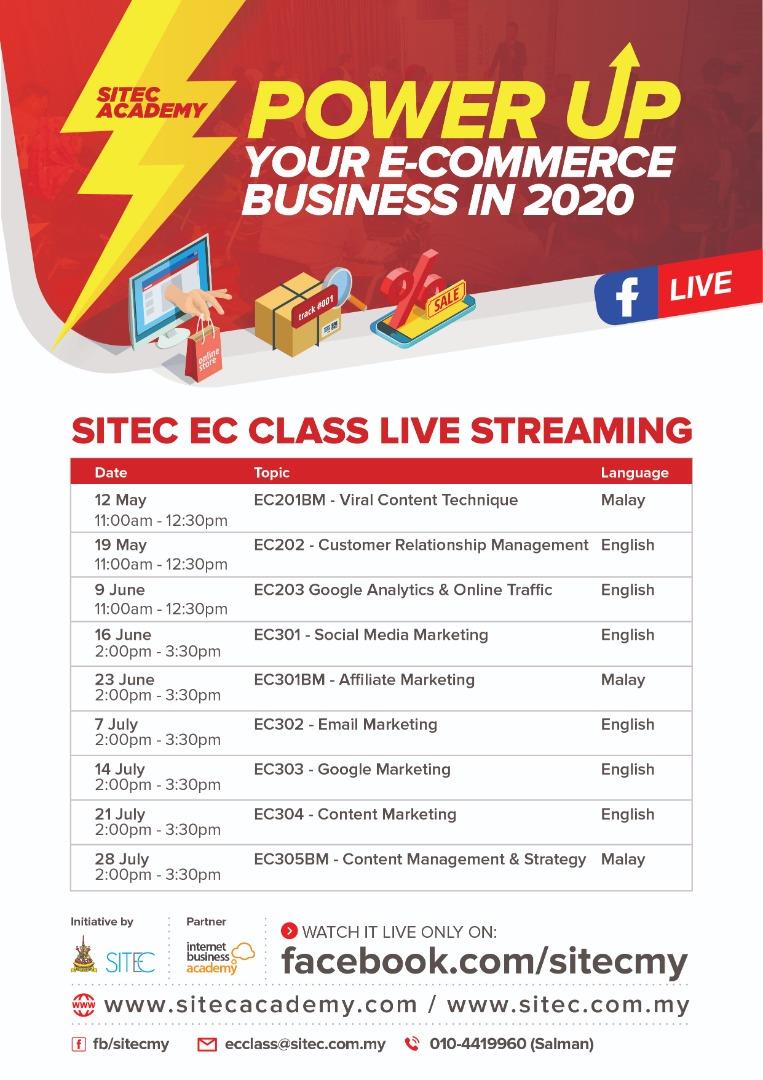 SITEC ACADEMY

POWER UP YOUR E-COMMERCE BUSINESS IN 2020

online store

track #001

SALE

f LIVE

SITEC EC CLASS LIVE STREAMING

| Date | Topic | Language |
|---|---|---|
| 12 May 11:00am - 12:30pm | EC201BM - Viral Content Technique | Malay |
| 19 May 11:00am - 12:30pm | EC202 - Customer Relationship Management | English |
| 9 June 11:00am - 12:30pm | EC203 Google Analytics & Online Traffic | English |
| 16 June 2:00pm - 3:30pm | EC301 - Social Media Marketing | English |
| 23 June 2:00pm - 3:30pm | EC301BM - Affiliate Marketing | Malay |
| 7 July 2:00pm - 3:30pm | EC302 - Email Marketing | English |
| 14 July 2:00pm - 3:30pm | EC303 - Google Marketing | English |
| 21 July 2:00pm - 3:30pm | EC304 - Content Marketing | English |
| 28 July 2:00pm - 3:30pm | EC305BM - Content Management & Strategy | Malay |

Initiative by SITEC

Partner internet business academy

WATCH IT LIVE ONLY ON:
facebook.com/sitecmy

www.sitecacademy.com / www.sitec.com.my

fb/sitecmy ecclass@sitec.com.my 010-4419960 (Salman)